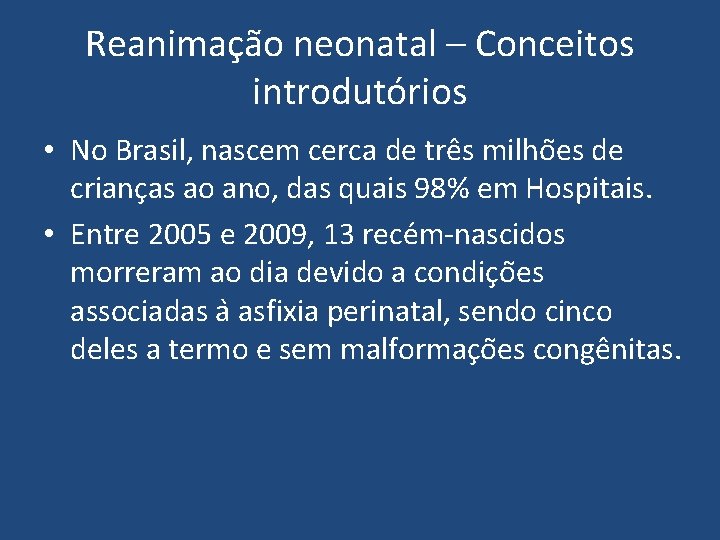 Reanimação neonatal – Conceitos introdutórios

• No Brasil, nascem cerca de três milhões de crianças ao ano, das quais 98% em Hospitais.
• Entre 2005 e 2009, 13 recém-nascidos morreram ao dia devido a condições associadas à asfixia perinatal, sendo cinco deles a termo e sem malformações congênitas.